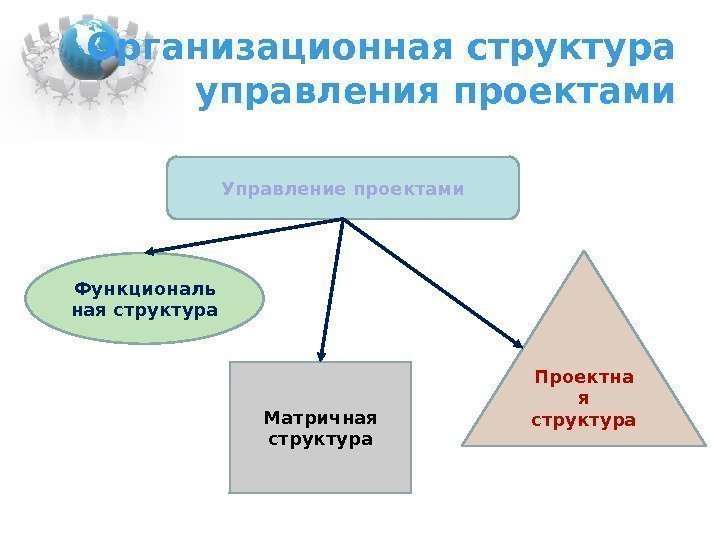 Организационная структура управления проектами

Управление проектами

Функциональ ная структура

Матричная структура

Проектна я структура